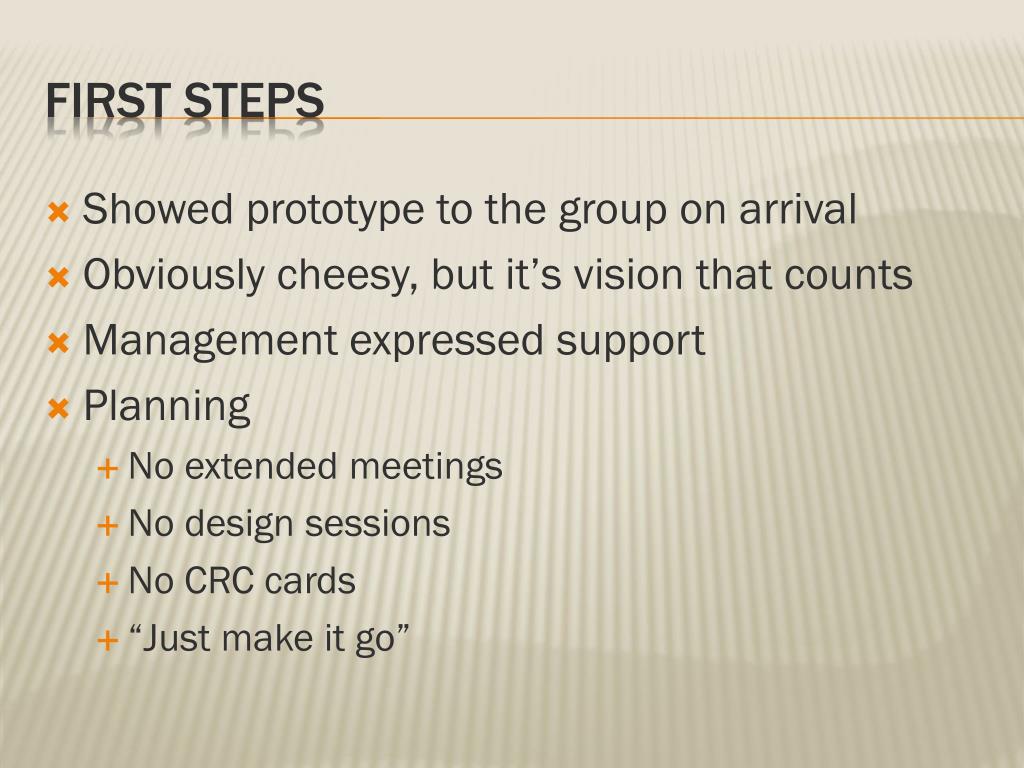 FIRST STEPS

Showed prototype to the group on arrival
Obviously cheesy, but it’s vision that counts
Management expressed support
Planning
No extended meetings
No design sessions
No CRC cards
“Just make it go”